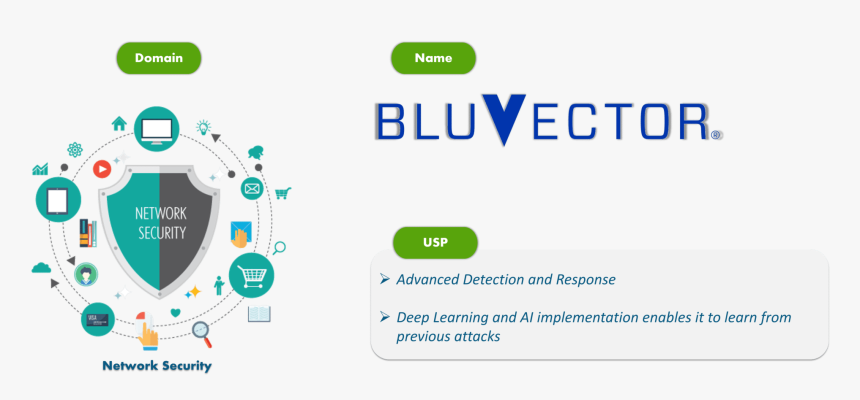 Domain

NETWORK SECURITY

VISA

Network Security

Name

BLUVECTOR®

USP

➢ Advanced Detection and Response

➢ Deep Learning and AI implementation enables it to learn from previous attacks